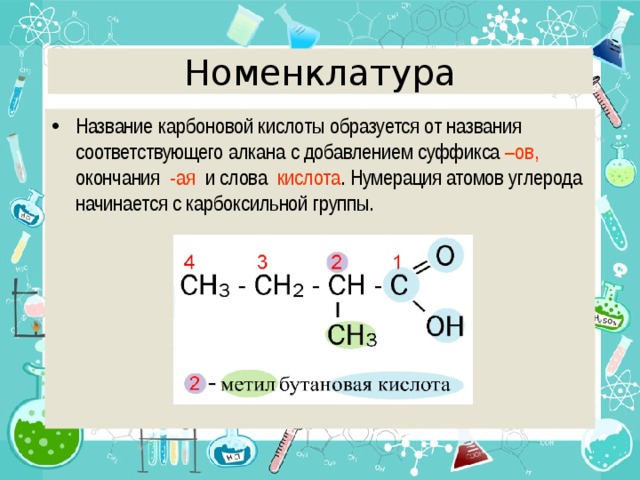 Номенклатура

• Название карбоновой кислоты образуется от названия соответствующего алкана с добавлением суффикса –ов, окончания -ая и слова кислота. Нумерация атомов углерода начинается с карбоксильной группы.

4 3 2 1
$CH_3 - CH_2 - CH - C$ O
OH
$CH_3$

2 - метил бутановая кислота